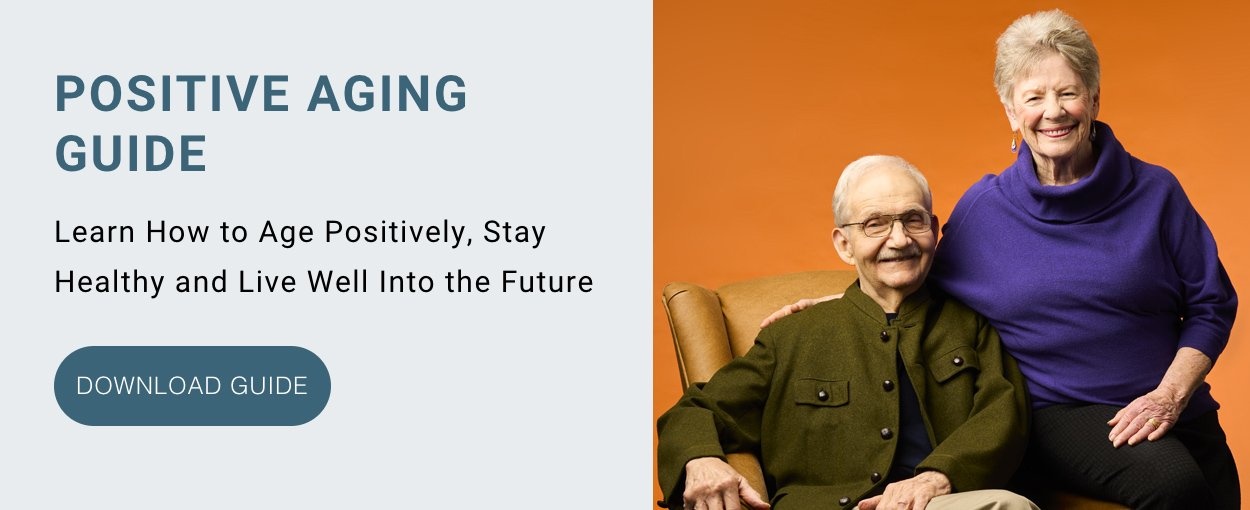 POSITIVE AGING GUIDE

Learn How to Age Positively, Stay Healthy and Live Well Into the Future

DOWNLOAD GUIDE